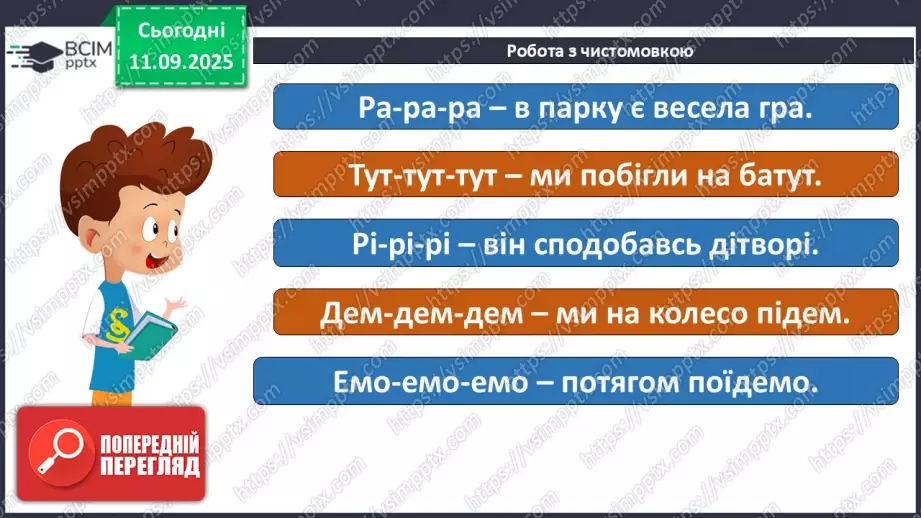 ВСІМ pptx

Сьогодні 11.09.2025

Робота з чистомовкою

Ра-ра-ра – в парку є весела гра.

Тут-тут-тут – ми побігли на батут.

Рі-рі-рі – він сподобавсь дітворі.

Дем-дем-дем – ми на колесо підем.

Емо-емо-емо – потягом поїдемо.

ПОПЕРЕДНІЙ ПЕРЕГЛЯД

https://vsimpptx.com